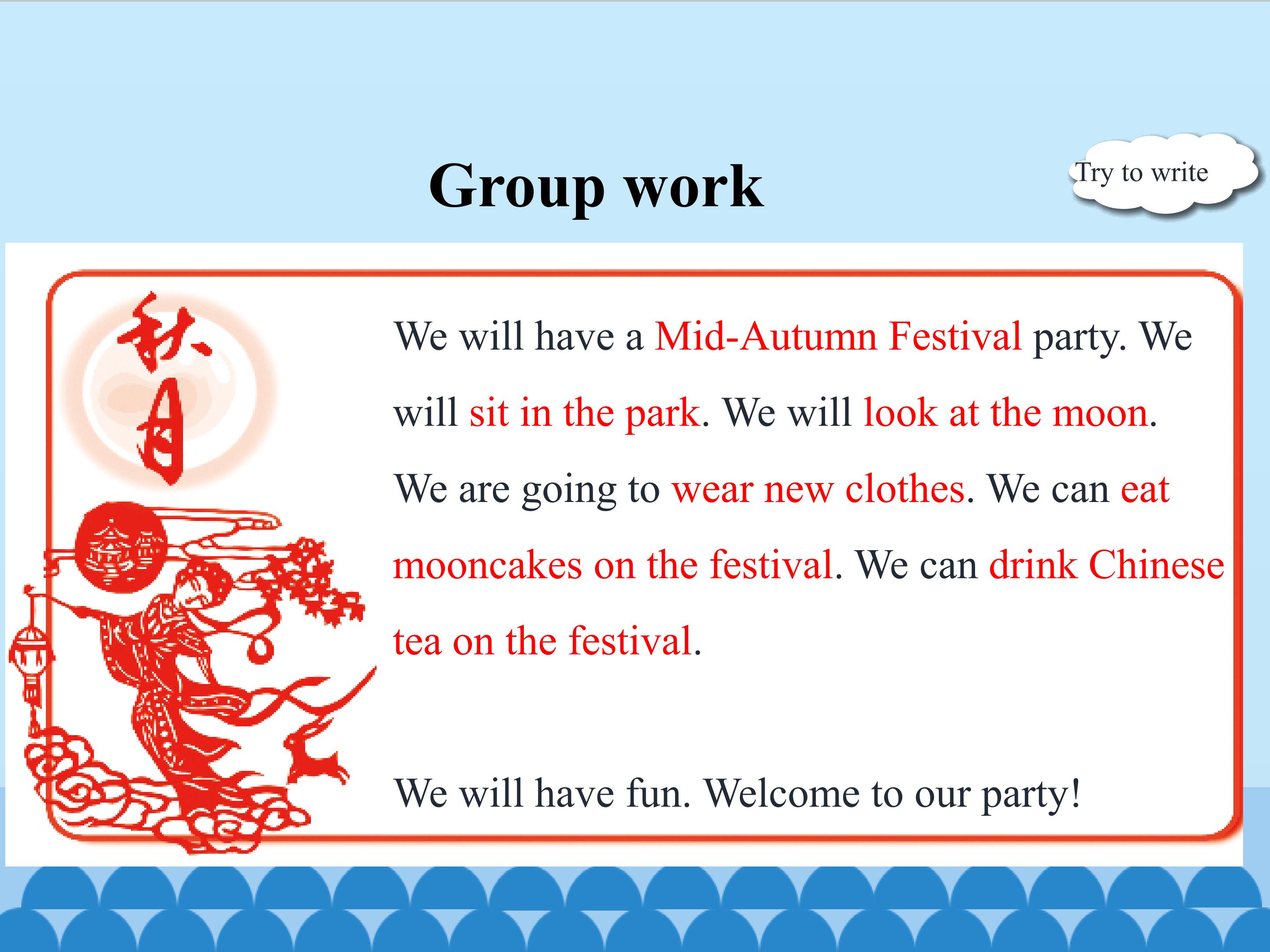 Group work

Try to write

秋月

We will have a Mid-Autumn Festival party. We will sit in the park. We will look at the moon. We are going to wear new clothes. We can eat mooncakes on the festival. We can drink Chinese tea on the festival.

We will have fun. Welcome to our party!